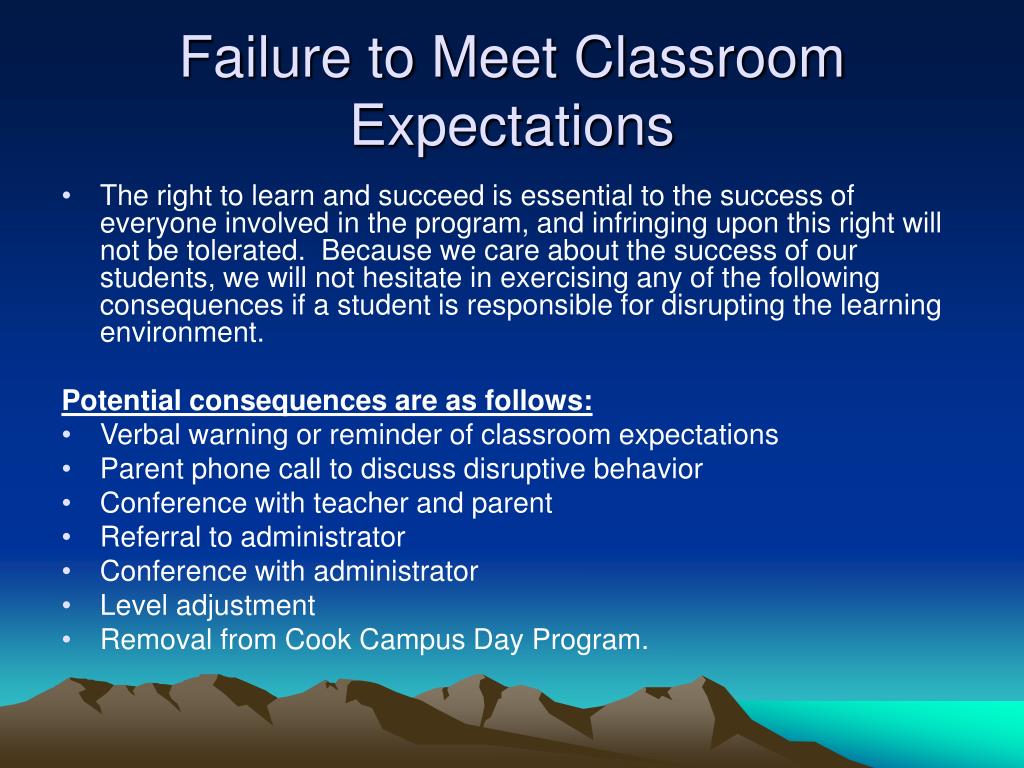 Failure to Meet Classroom Expectations

• The right to learn and succeed is essential to the success of everyone involved in the program, and infringing upon this right will not be tolerated. Because we care about the success of our students, we will not hesitate in exercising any of the following consequences if a student is responsible for disrupting the learning environment.

Potential consequences are as follows:
• Verbal warning or reminder of classroom expectations
• Parent phone call to discuss disruptive behavior
• Conference with teacher and parent
• Referral to administrator
• Conference with administrator
• Level adjustment
• Removal from Cook Campus Day Program.